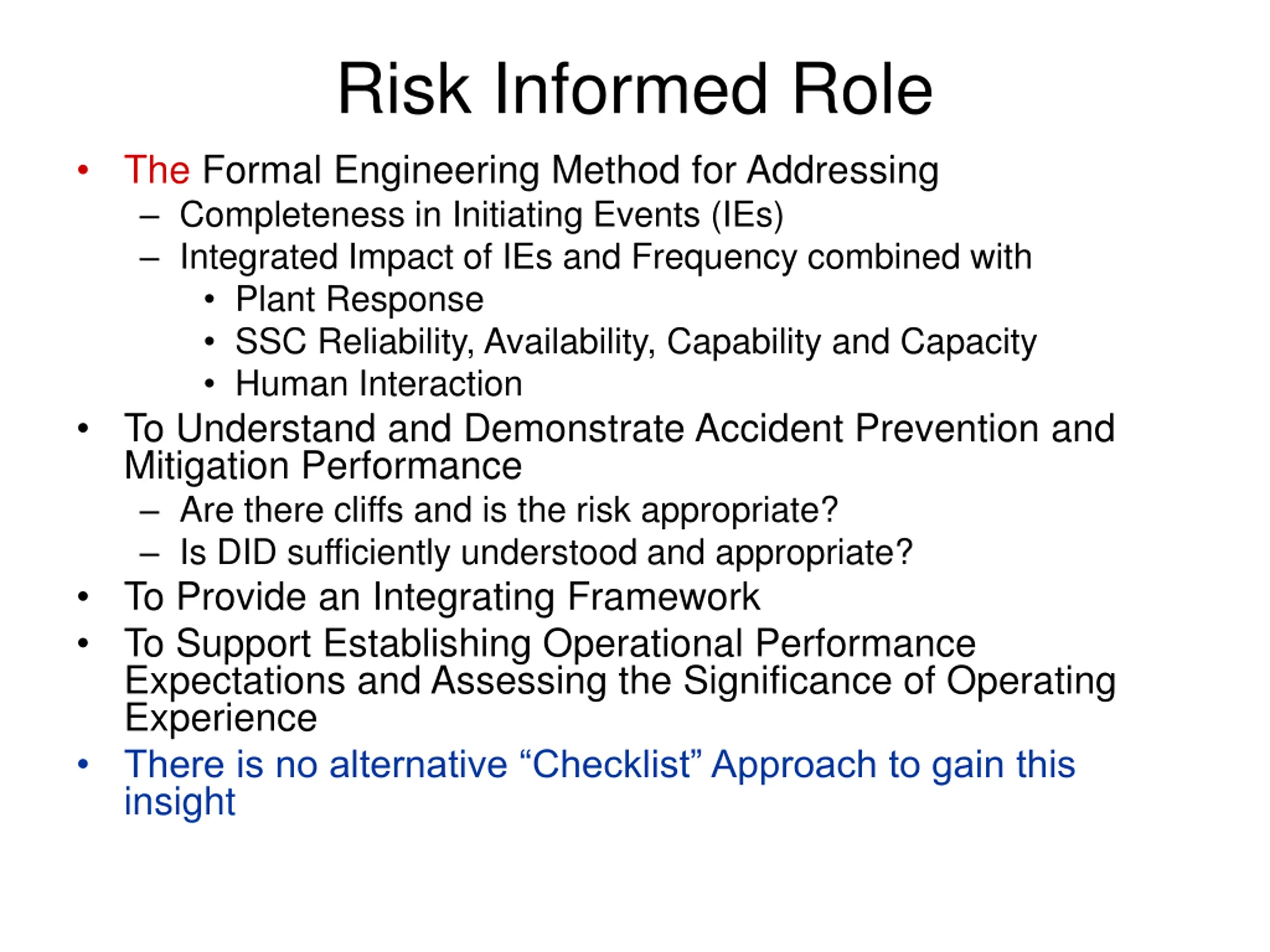 Risk Informed Role

• The Formal Engineering Method for Addressing
  – Completeness in Initiating Events (IEs)
  – Integrated Impact of IEs and Frequency combined with
    • Plant Response
    • SSC Reliability, Availability, Capability and Capacity
    • Human Interaction
• To Understand and Demonstrate Accident Prevention and Mitigation Performance
  – Are there cliffs and is the risk appropriate?
  – Is DID sufficiently understood and appropriate?
• To Provide an Integrating Framework
• To Support Establishing Operational Performance Expectations and Assessing the Significance of Operating Experience
• There is no alternative “Checklist” Approach to gain this insight